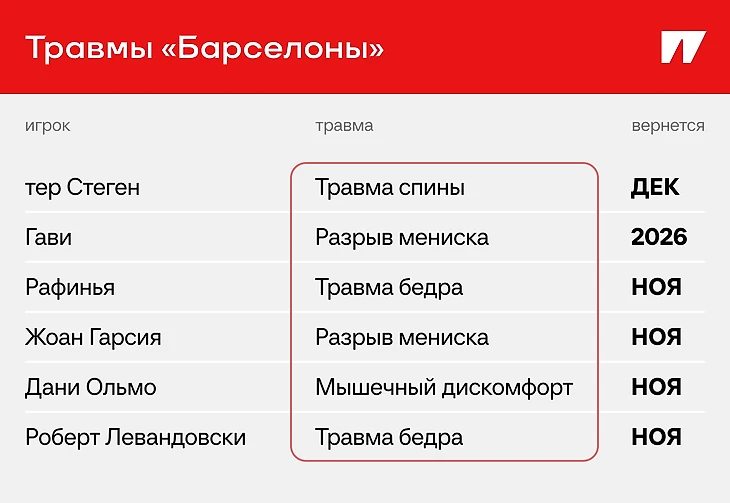 Травмы «Барселоны»

| игрок | травма | вернется |
|---|---|---|
| тер Стеген | Травма спины | ДЕК |
| Гави | Разрыв мениска | 2026 |
| Рафинья | Травма бедра | НОЯ |
| Жоан Гарсия | Разрыв мениска | НОЯ |
| Дани Ольмо | Мышечный дискомфорт | НОЯ |
| Роберт Левандовски | Травма бедра | НОЯ |